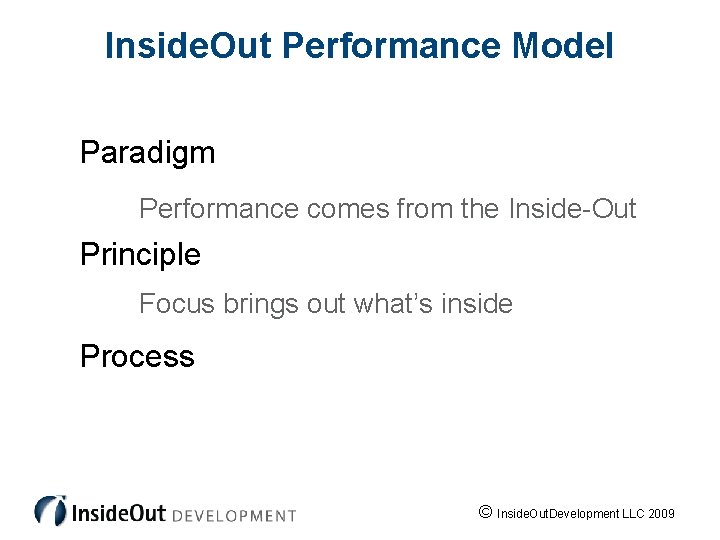 InsideOut Performance Model

Paradigm

Performance comes from the Inside-Out

Principle

Focus brings out what's inside

Process

InsideOut DEVELOPMENT

© InsideOutDevelopment LLC 2009